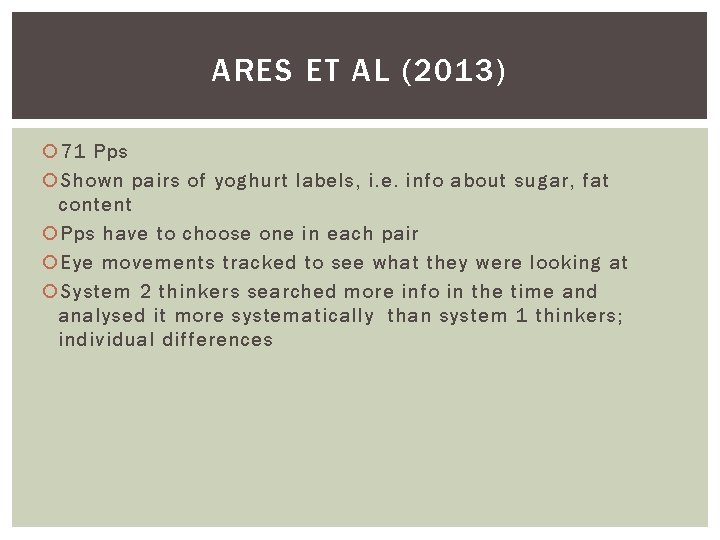 ARES ET AL (2013)

71 Pps

Shown pairs of yoghurt labels, i.e. info about sugar, fat content

Pps have to choose one in each pair

Eye movements tracked to see what they were looking at

System 2 thinkers searched more info in the time and analysed it more systematically than system 1 thinkers; individual differences